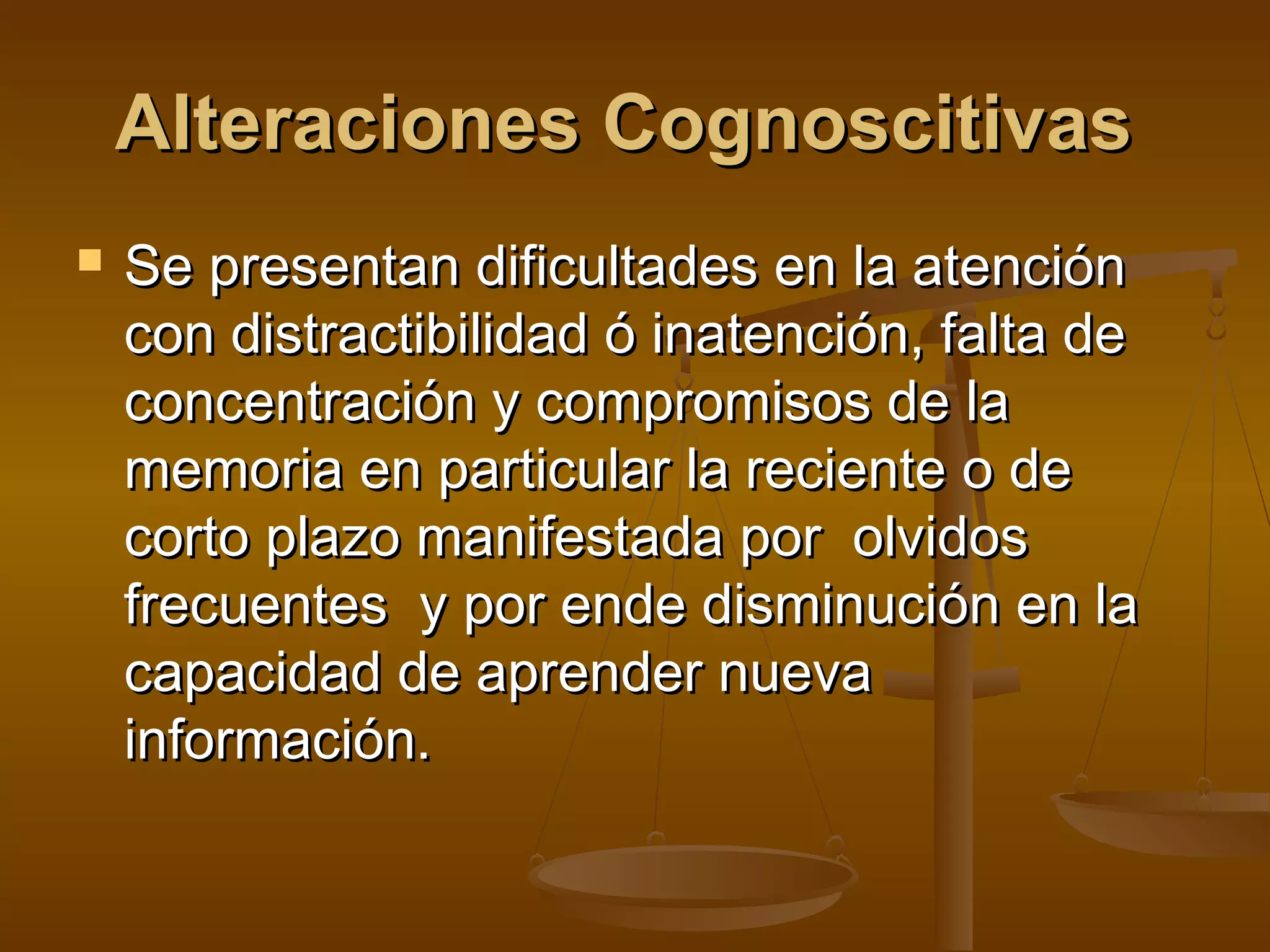 Alteraciones Cognoscitivas

• Se presentan dificultades en la atención con distractibilidad ó inatención, falta de concentración y compromisos de la memoria en particular la reciente o de corto plazo manifestada por  olvidos frecuentes  y por ende disminución en la capacidad de aprender nueva información.